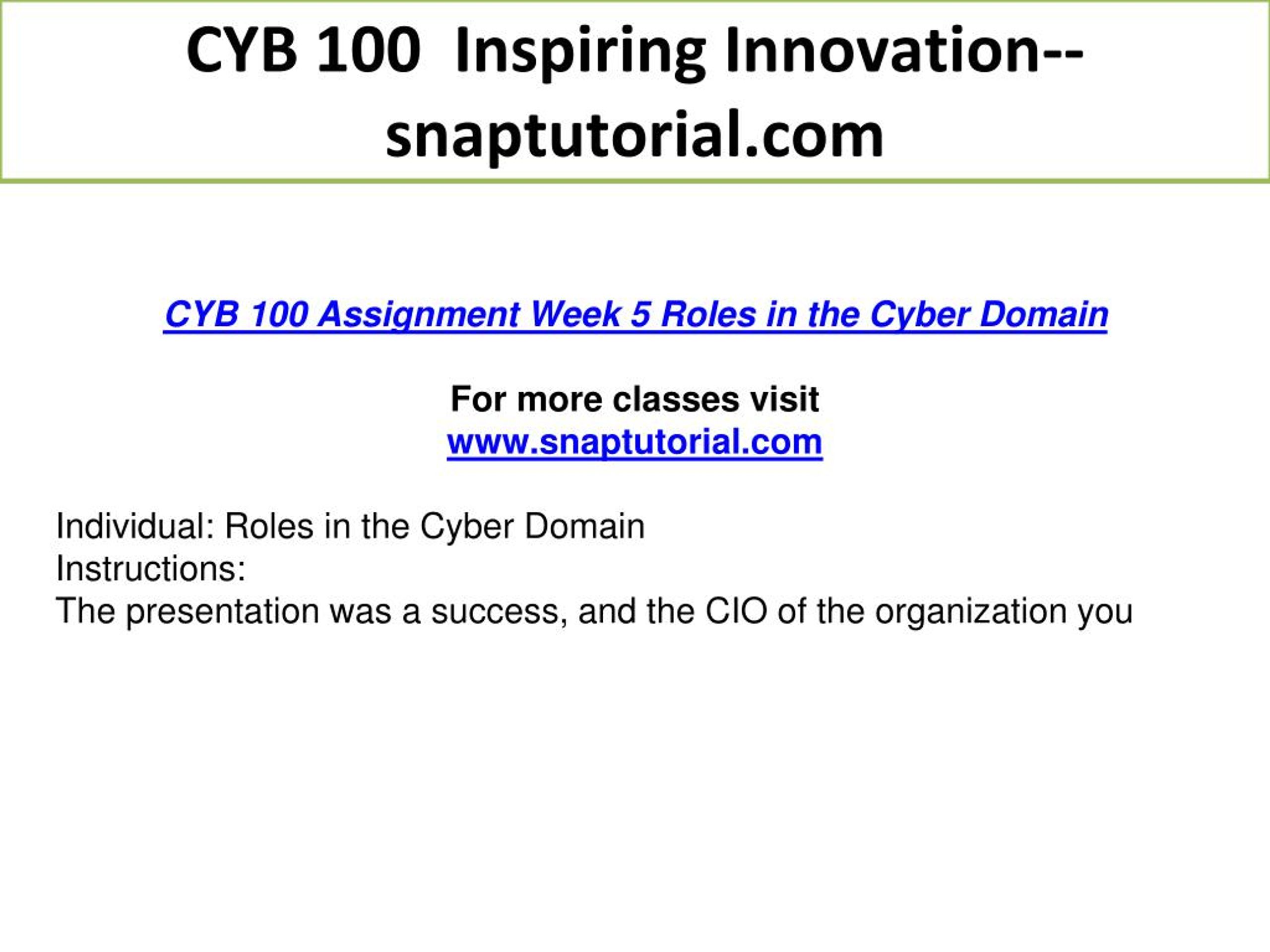 CYB 100 Inspiring Innovation--snaptutorial.com

CYB 100 Assignment Week 5 Roles in the Cyber Domain

For more classes visit
www.snaptutorial.com

Individual: Roles in the Cyber Domain
Instructions:
The presentation was a success, and the CIO of the organization you